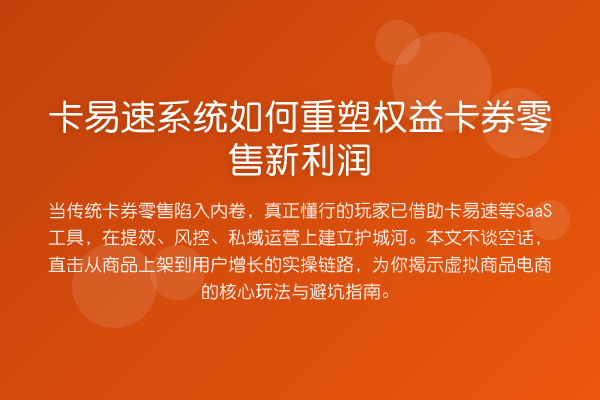 卡易速系统如何重塑权益卡券零售新利润

当传统卡券零售陷入内卷，真正懂行的玩家已借助卡易速等SaaS工具，在提效、风控、私域运营上建立护城河。本文不谈空话，直击从商品上架到用户增长的实操链路，为你揭示虚拟商品电商的核心玩法与避坑指南。